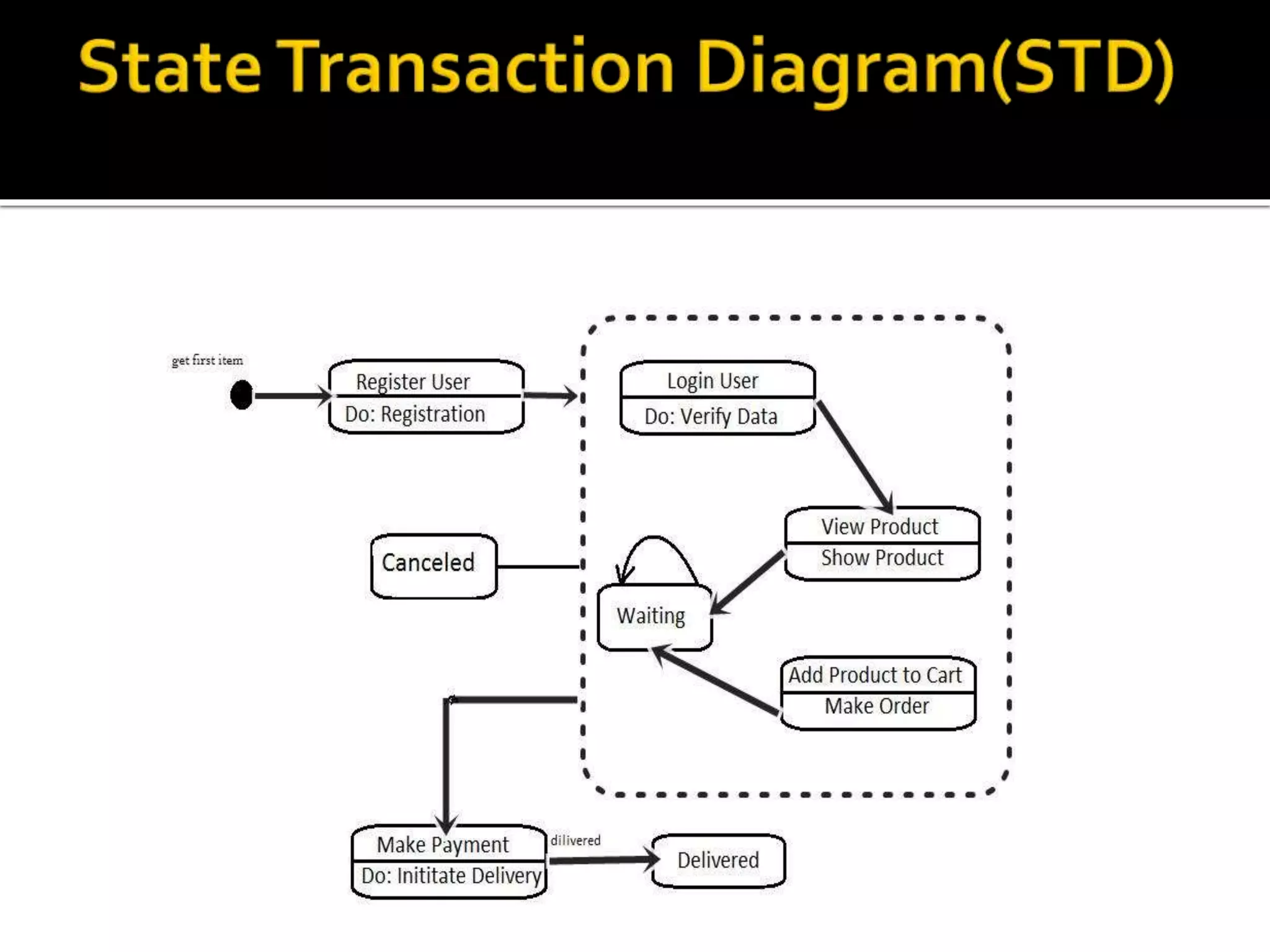 State Transaction Diagram(STD)

get first item

Register User
Do: Registration

Login User
Do: Verify Data

View Product
Show Product

Canceled

Waiting

Add Product to Cart
Make Order

Make Payment
Do: Inititate Delivery

dilivered

Delivered